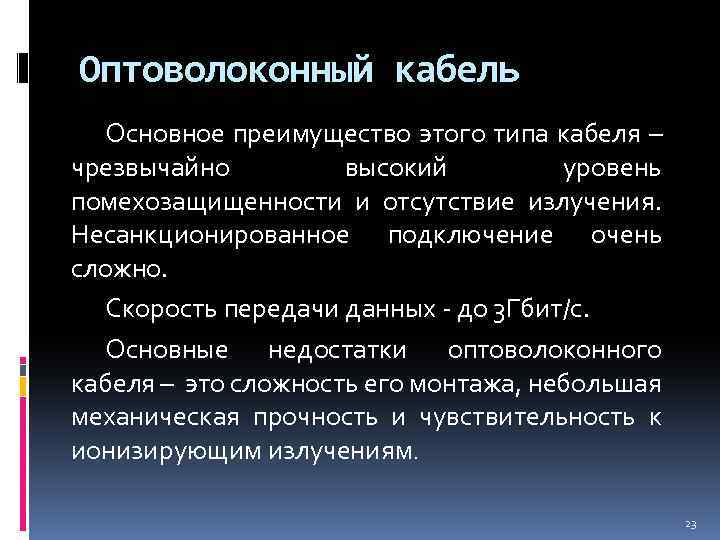 Оптоволоконный кабель

Основное преимущество этого типа кабеля – чрезвычайно высокий уровень помехозащищенности и отсутствие излучения. Несанкционированное подключение очень сложно.

Скорость передачи данных - до 3Гбит/с.

Основные недостатки оптоволоконного кабеля – это сложность его монтажа, небольшая механическая прочность и чувствительность к ионизирующим излучениям.

23